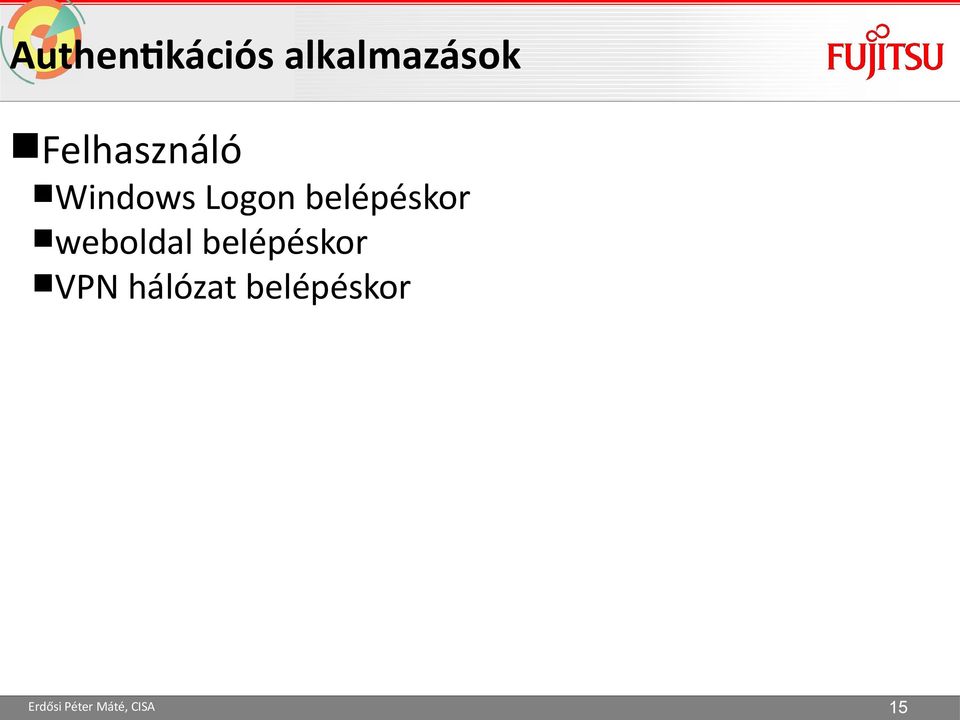 Authentikációs alkalmazások

FUJITSU

Felhasználó
Windows Logon belépéskor
weboldal belépéskor
VPN hálózat belépéskor

Erdősi Péter Máté, CISA

15